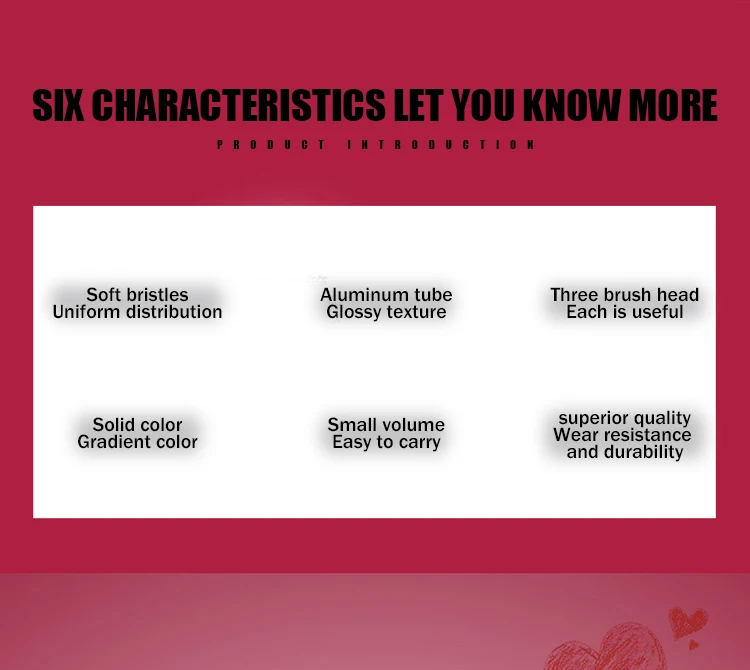 SIX CHARACTERISTICS LET YOU KNOW MORE

PRODUCT INTRODUCTION

Soft bristles
Uniform distribution

Aluminum tube
Glossy texture

Three brush head
Each is useful

Solid color
Gradient color

Small volume
Easy to carry

superior quality
Wear resistance
and durability